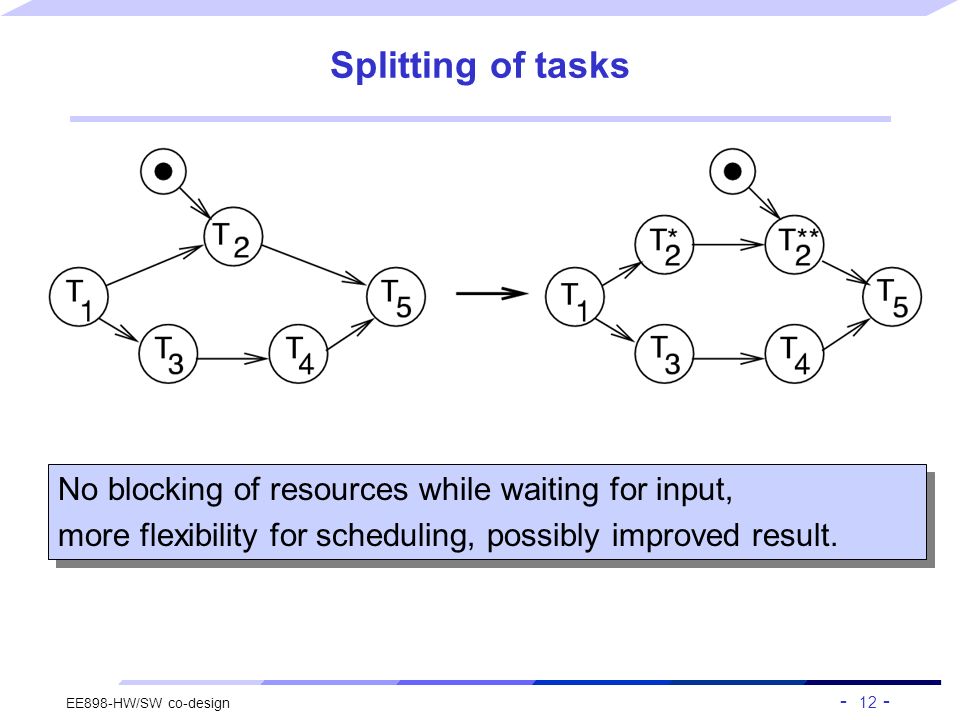 Splitting of tasks

$T_2$

$T_1$

$T_5$

$T_3$

$T_4$

$T_2^*$

$T_2^{**}$

$T_1$

$T_5$

$T_3$

$T_4$

No blocking of resources while waiting for input, more flexibility for scheduling, possibly improved result.

EE898-HW/SW co-design

- 12 -